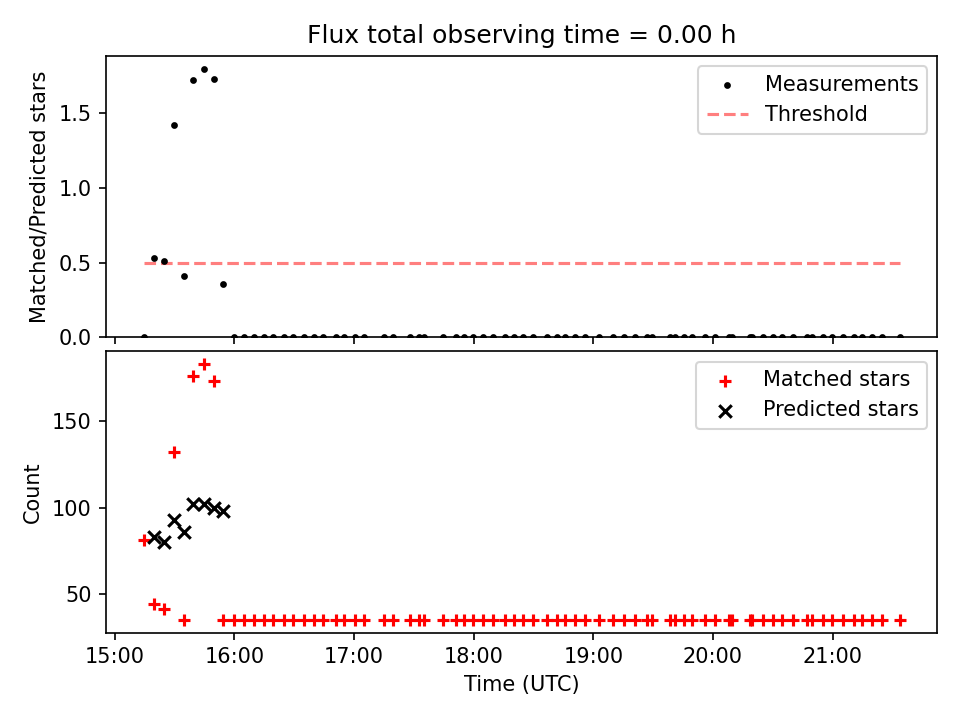 Flux total observing time = 0.00 h

Matched/Predicted stars

1.5
1.0
0.5
0.0

Measurements
Threshold

Count

150
100
50

Matched stars
Predicted stars

15:00
16:00
17:00
18:00
19:00
20:00
21:00

Time (UTC)